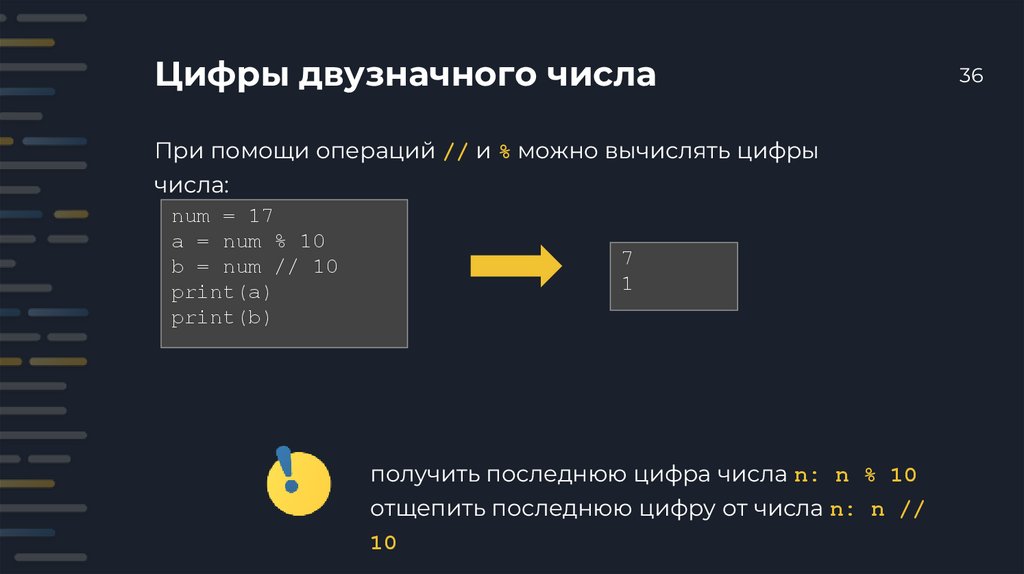 Цифры двузначного числа

36

При помощи операций // и % можно вычислять цифры числа:

num = 17
a = num % 10
b = num // 10
print(a)
print(b)

7
1

получить последнюю цифра числа n: n % 10
отщепить последнюю цифру от числа n: n // 10